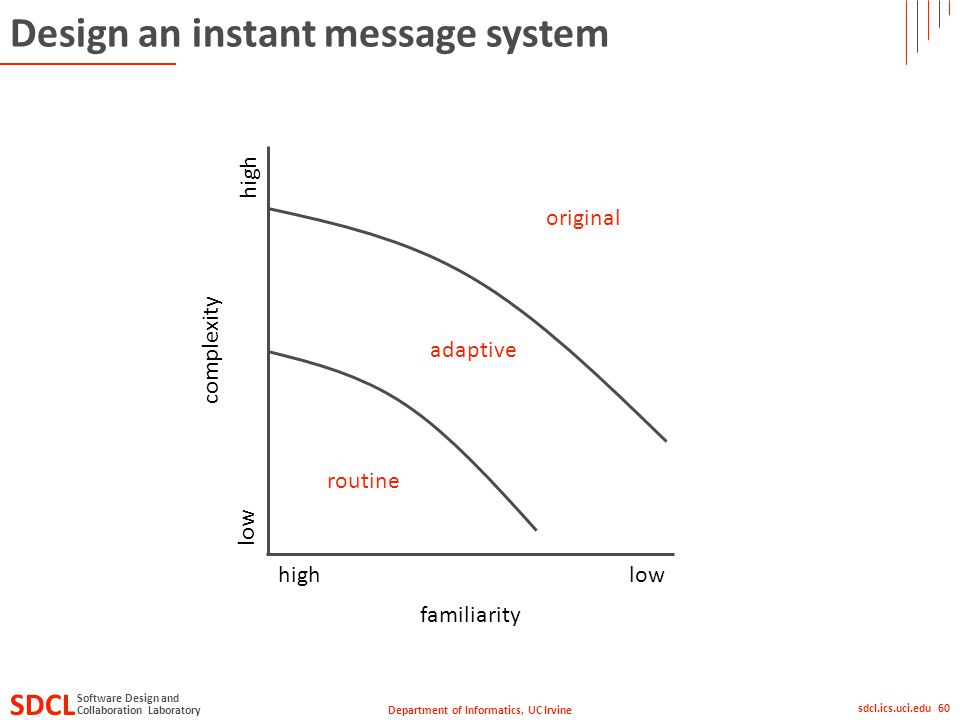 Design an instant message system

high

complexity

low

original

adaptive

routine

high

low

familiarity

SDCL Software Design and Collaboration Laboratory

Department of Informatics, UC Irvine

sdcl.ics.uci.edu 60